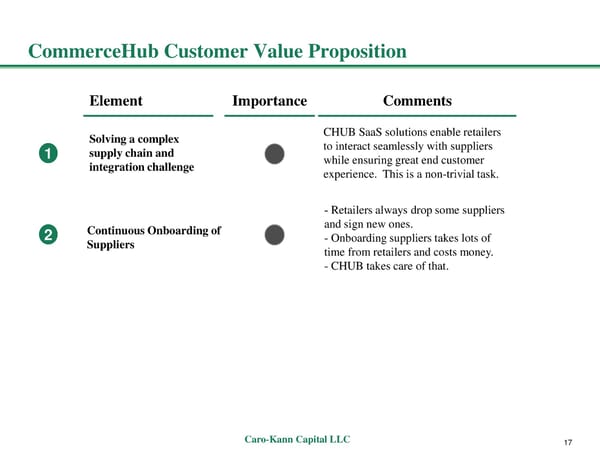 CommerceHub Customer Value Proposition

|  | Element | Importance | Comments |
|---|---|---|---|
| 1 | Solving a complex supply chain and integration challenge | | CHUB SaaS solutions enable retailers to interact seamlessly with suppliers while ensuring great end customer experience. This is a non-trivial task. |
| 2 | Continuous Onboarding of Suppliers | | - Retailers always drop some suppliers and sign new ones. - Onboarding suppliers takes lots of time from retailers and costs money. - CHUB takes care of that. |

Caro-Kann Capital LLC

17